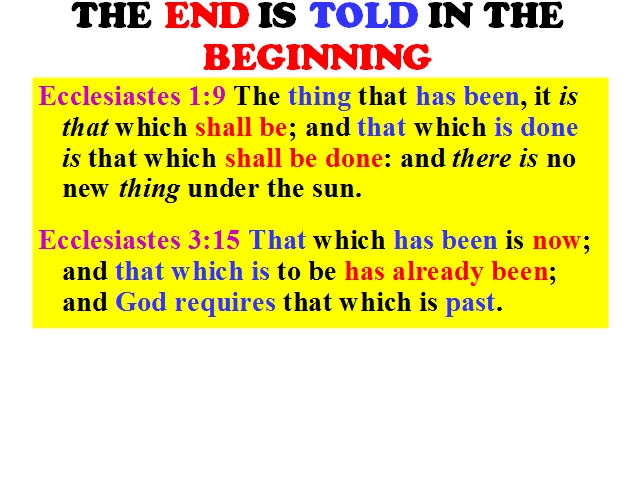 THE END IS TOLD IN THE BEGINNING

Ecclesiastes 1:9 The thing that has been, it is that which shall be; and that which is done is that which shall be done: and there is no new thing under the sun.

Ecclesiastes 3:15 That which has been is now; and that which is to be has already been; and God requires that which is past.